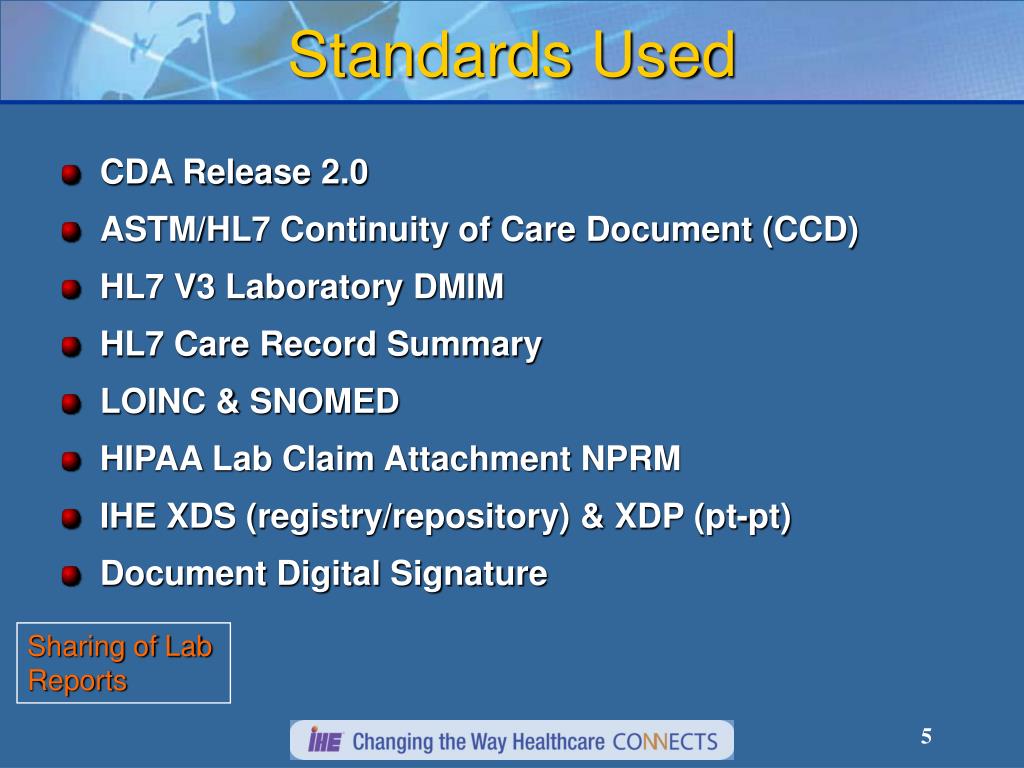 Standards Used

CDA Release 2.0

ASTM/HL7 Continuity of Care Document (CCD)

HL7 V3 Laboratory DMIM

HL7 Care Record Summary

LOINC & SNOMED

HIPAA Lab Claim Attachment NPRM

IHE XDS (registry/repository) & XDP (pt-pt)

Document Digital Signature

Sharing of Lab Reports

IHE Changing the Way Healthcare CONNECTS

5